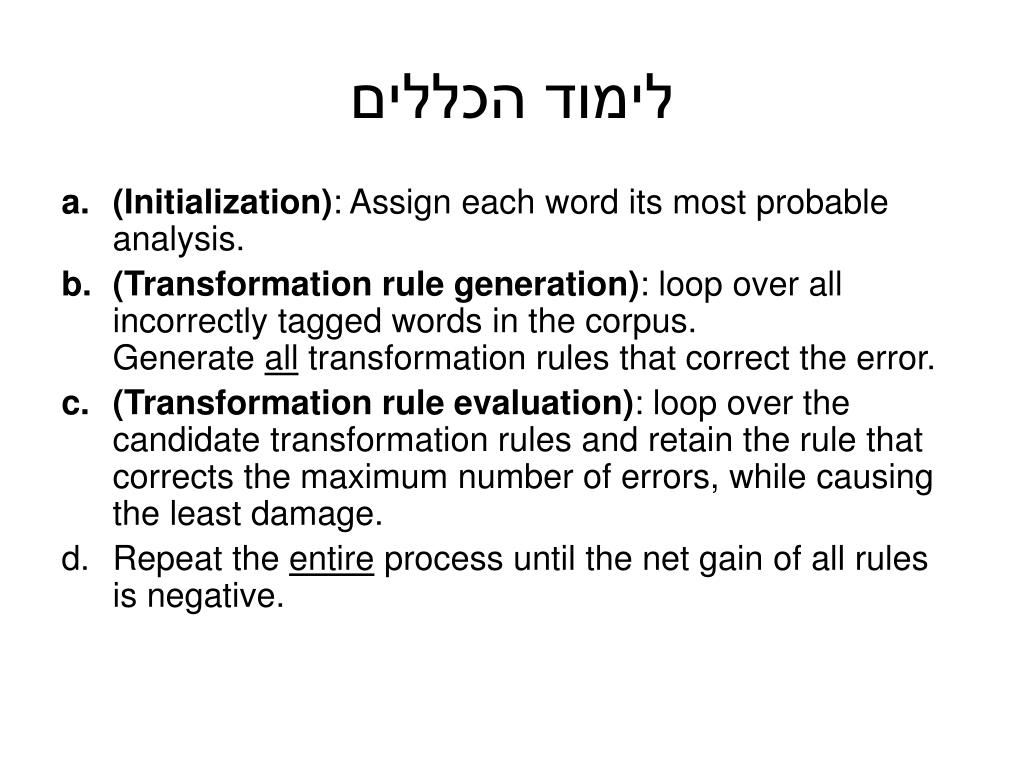 לימוד הכללים

a. (Initialization): Assign each word its most probable analysis.

b. (Transformation rule generation): loop over all incorrectly tagged words in the corpus.
Generate all transformation rules that correct the error.

c. (Transformation rule evaluation): loop over the candidate transformation rules and retain the rule that corrects the maximum number of errors, while causing the least damage.

d. Repeat the entire process until the net gain of all rules is negative.